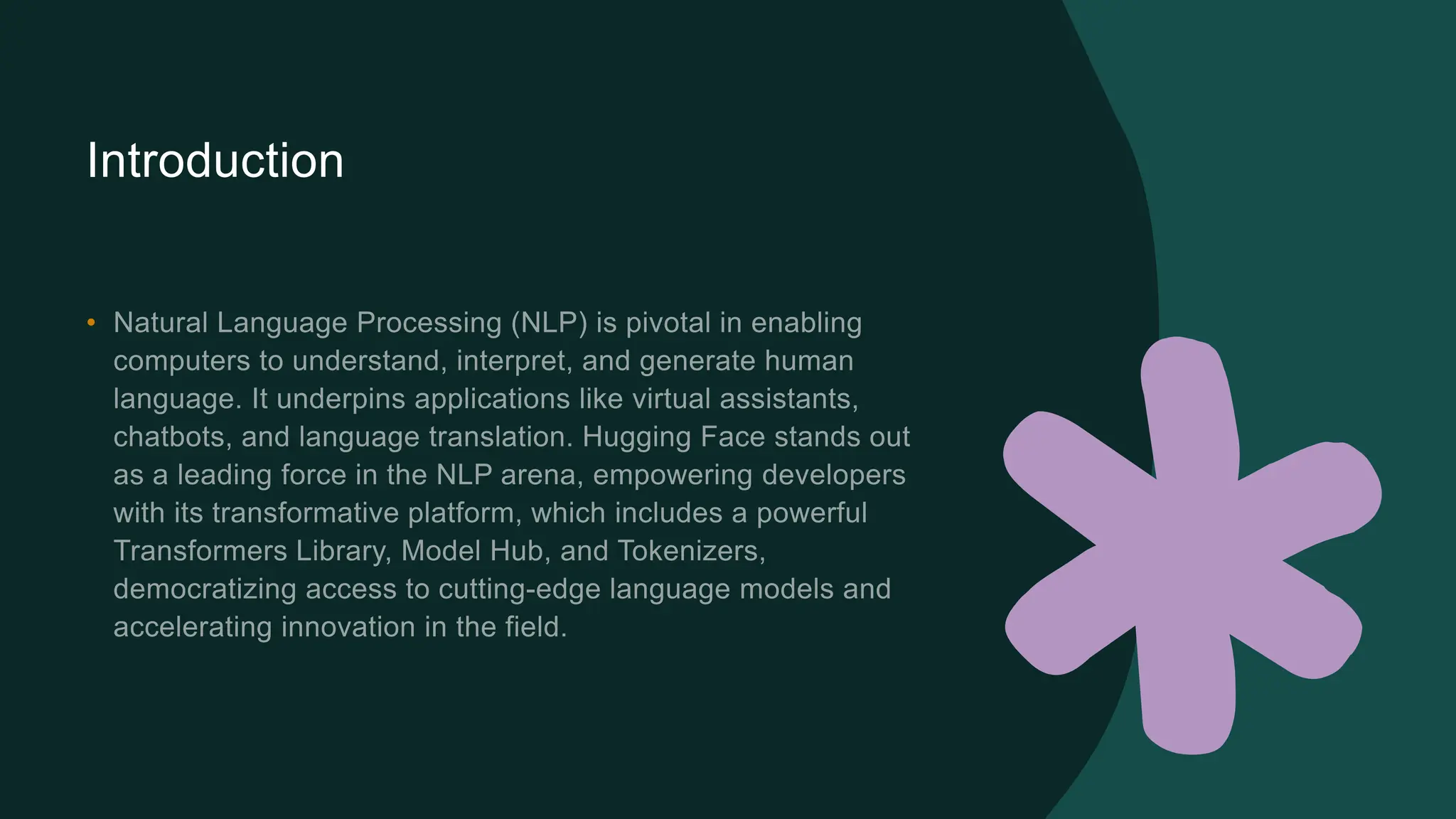 Introduction

• Natural Language Processing (NLP) is pivotal in enabling computers to understand, interpret, and generate human language. It underpins applications like virtual assistants, chatbots, and language translation. Hugging Face stands out as a leading force in the NLP arena, empowering developers with its transformative platform, which includes a powerful Transformers Library, Model Hub, and Tokenizers, democratizing access to cutting-edge language models and accelerating innovation in the field.